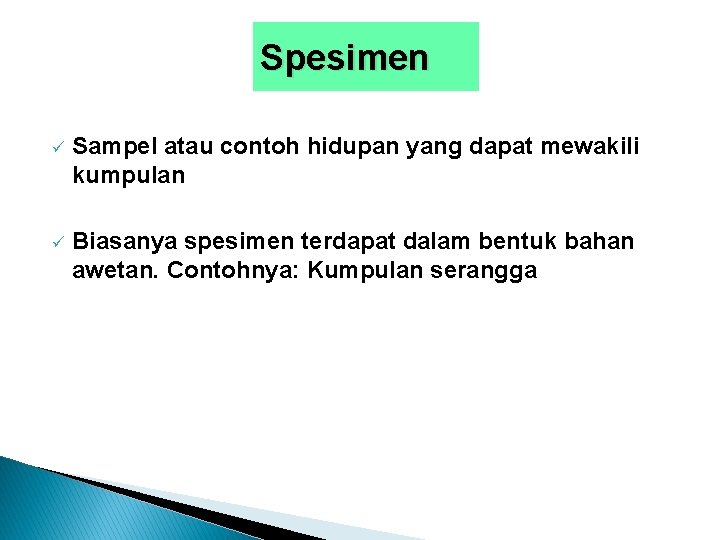 Spesimen

✓ Sampel atau contoh hidupan yang dapat mewakili kumpulan

✓ Biasanya spesimen terdapat dalam bentuk bahan awetan. Contohnya: Kumpulan serangga